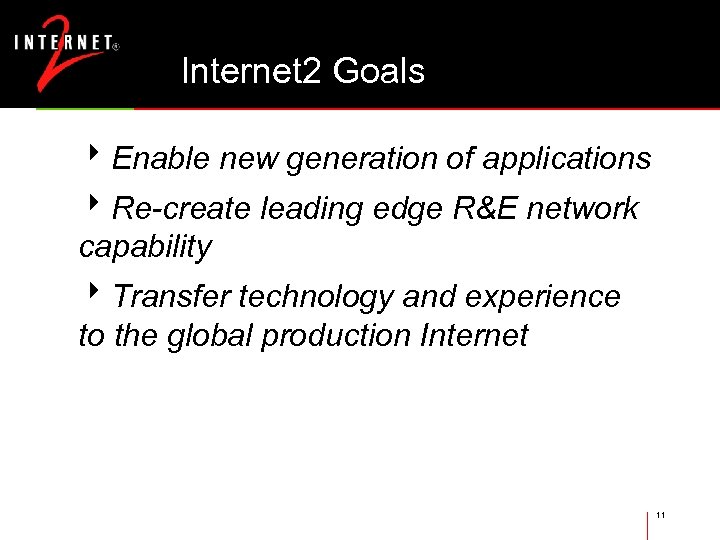 INTERNET® 2

Internet2 Goals

‣ Enable new generation of applications

‣ Re-create leading edge R&E network capability

‣ Transfer technology and experience to the global production Internet

11